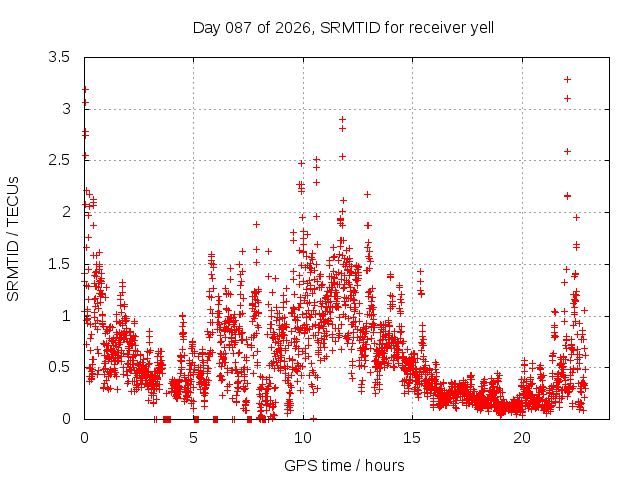 Day 087 of 2026, SRMTID for receiver yell

SRMTID / TECUs

3.5
3
2.5
2
1.5
1
0.5
0

0
5
10
15
20

GPS time / hours